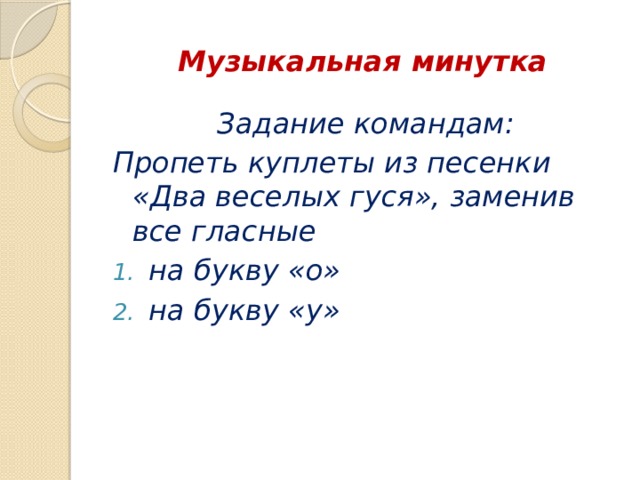 Музыкальная минутка

Задание командам:

Пропеть куплеты из песенки «Два веселых гуся», заменив все гласные

1. на букву «о»
2. на букву «у»